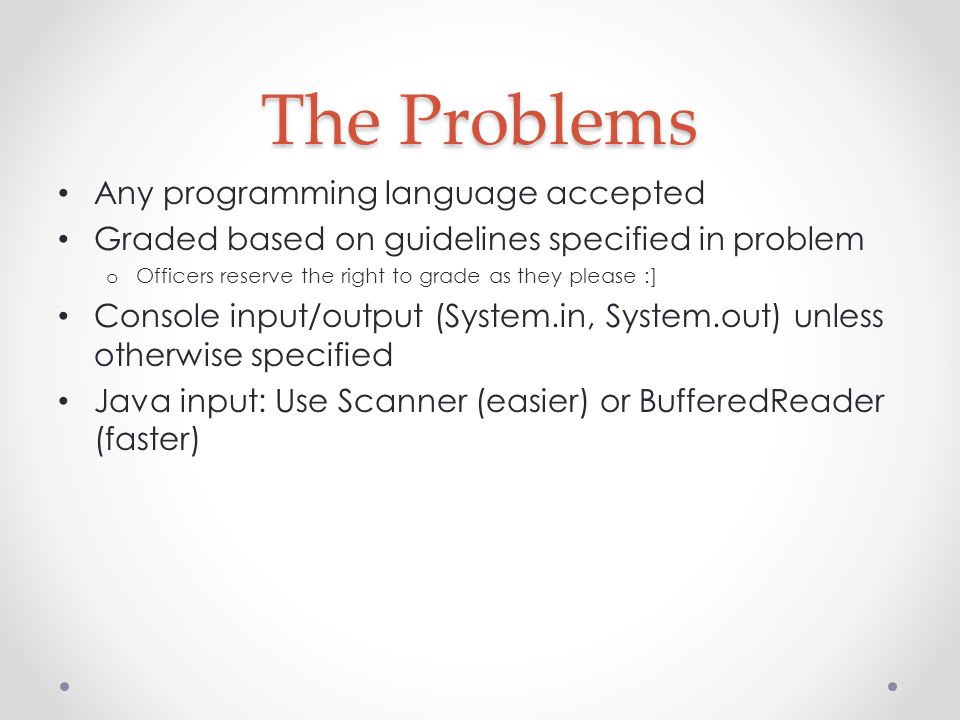 The Problems

• Any programming language accepted
• Graded based on guidelines specified in problem
  o Officers reserve the right to grade as they please :]
• Console input/output (System.in, System.out) unless otherwise specified
• Java input: Use Scanner (easier) or BufferedReader (faster)